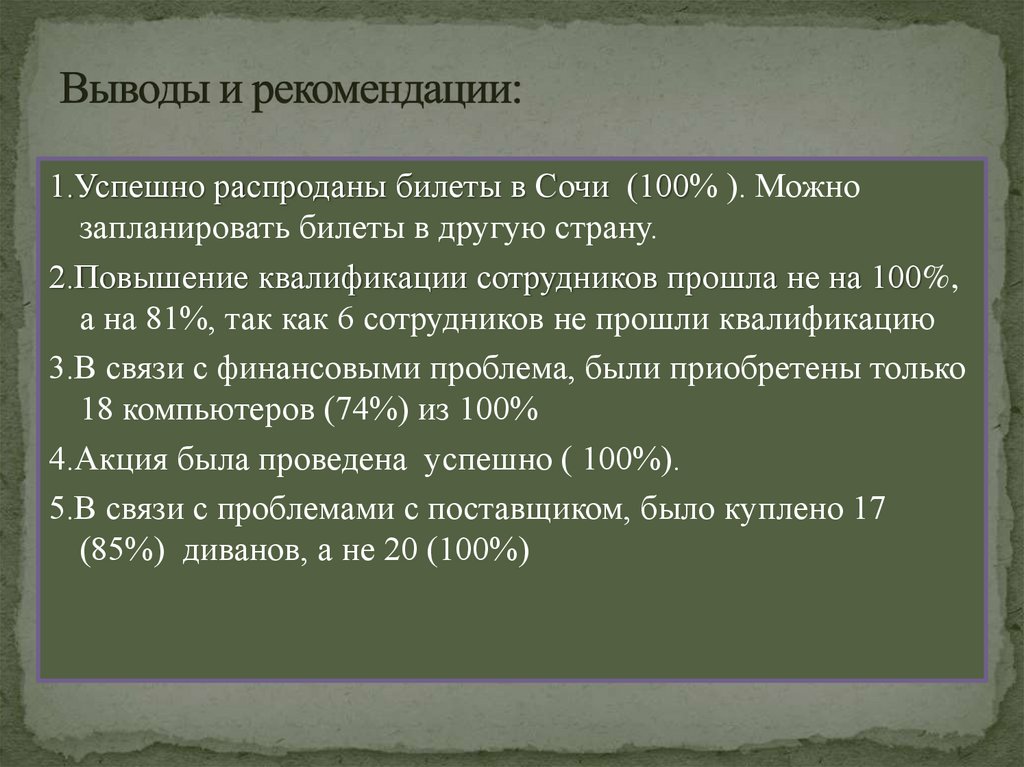 Выводы и рекомендации:

1.Успешно распроданы билеты в Сочи (100% ). Можно запланировать билеты в другую страну.

2.Повышение квалификации сотрудников прошла не на 100%, а на 81%, так как 6 сотрудников не прошли квалификацию

3.В связи с финансовыми проблема, были приобретены только 18 компьютеров (74%) из 100%

4.Акция была проведена успешно ( 100%).

5.В связи с проблемами с поставщиком, было куплено 17 (85%) диванов, а не 20 (100%)